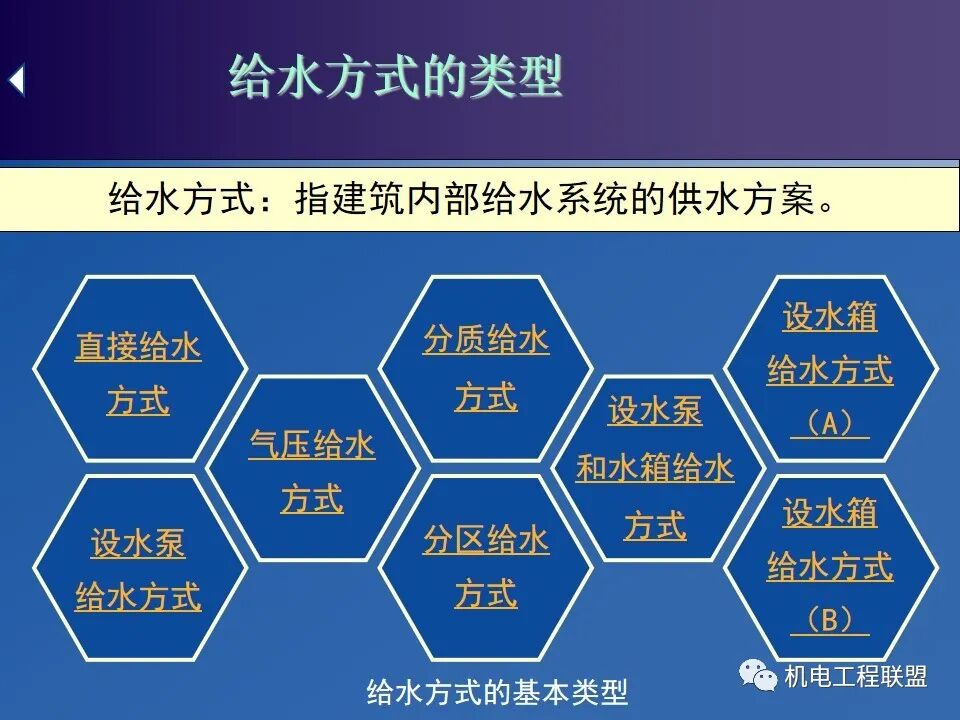 给水方式的类型

给水方式：指建筑内部给水系统的供水方案。

直接给水方式

设水泵给水方式

气压给水方式

分质给水方式

分区给水方式

设水泵和水箱给水方式

设水箱给水方式（A）

设水箱给水方式（B）

给水方式的基本类型

机电工程联盟